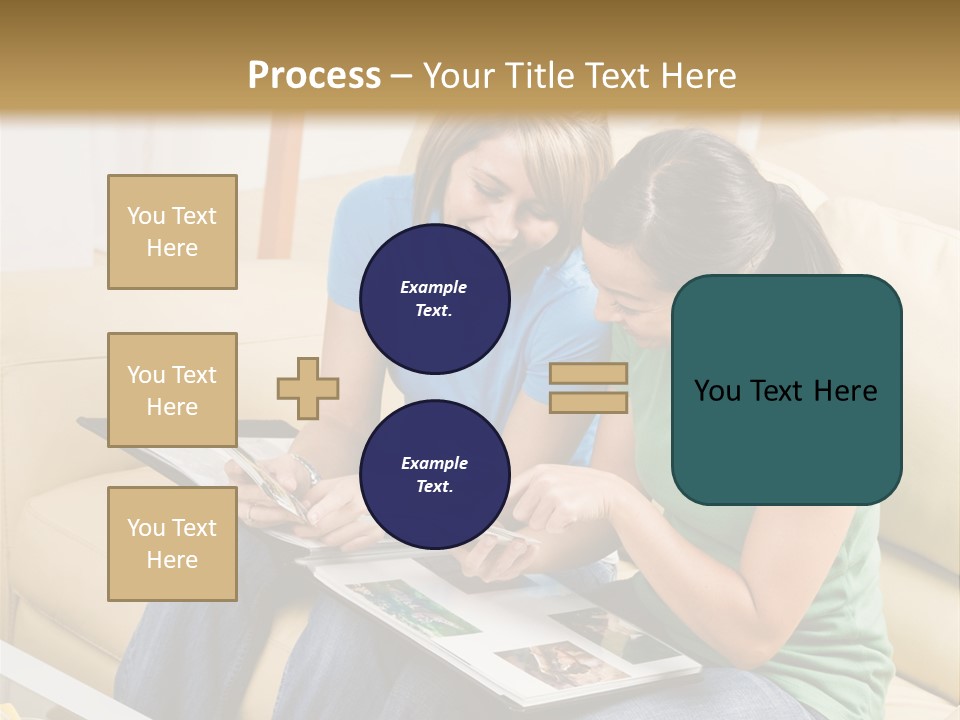 Process – Your Title Text Here

You Text Here

You Text Here

You Text Here

Example Text.

Example Text.

You Text Here